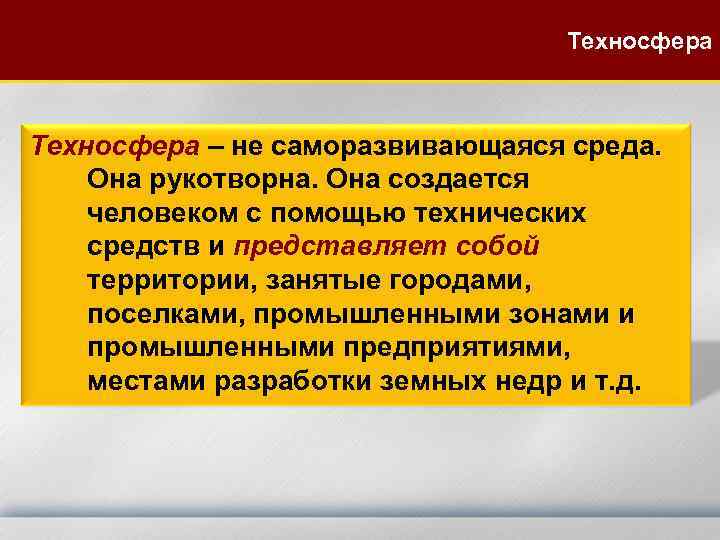 Техносфера

Техносфера – не саморазвивающаяся среда. Она рукотворна. Она создается человеком с помощью технических средств и представляет собой территории, занятые городами, поселками, промышленными зонами и промышленными предприятиями, местами разработки земных недр и т.д.